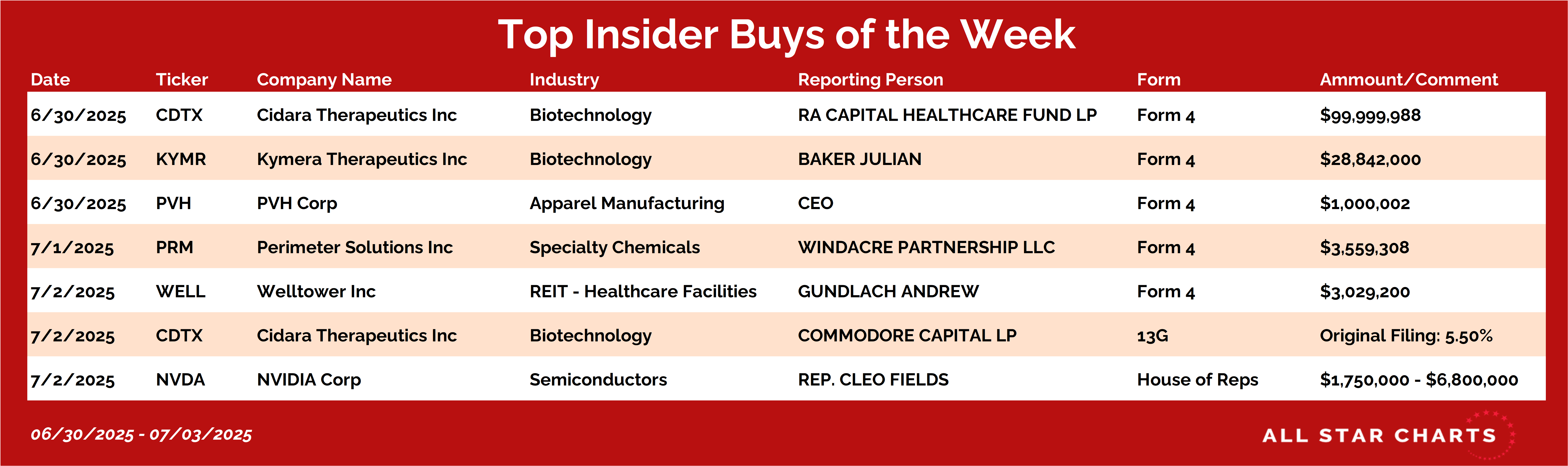 Top Insider Buys of the Week

| Date | Ticker | Company Name | Industry | Reporting Person | Form | Ammount/Comment |
|---|---|---|---|---|---|---|
| 6/30/2025 | CDTX | Cidara Therapeutics Inc | Biotechnology | RA CAPITAL HEALTHCARE FUND LP | Form 4 | $99,999,988 |
| 6/30/2025 | KYMR | Kymera Therapeutics Inc | Biotechnology | BAKER JULIAN | Form 4 | $28,842,000 |
| 6/30/2025 | PVH | PVH Corp | Apparel Manufacturing | CEO | Form 4 | $1,000,002 |
| 7/1/2025 | PRM | Perimeter Solutions Inc | Specialty Chemicals | WINDACRE PARTNERSHIP LLC | Form 4 | $3,559,308 |
| 7/2/2025 | WELL | Welltower Inc | REIT - Healthcare Facilities | GUNDLACH ANDREW | Form 4 | $3,029,200 |
| 7/2/2025 | CDTX | Cidara Therapeutics Inc | Biotechnology | COMMODORE CAPITAL LP | 13G | Original Filing: 5.50% |
| 7/2/2025 | NVDA | NVIDIA Corp | Semiconductors | REP. CLEO FIELDS | House of Reps | $1,750,000 - $6,800,000 |

06/30/2025 - 07/03/2025

ALL STAR CHARTS